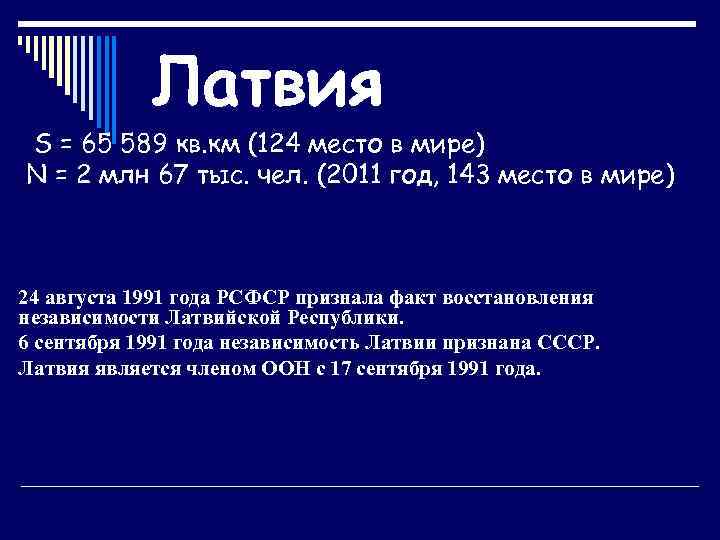 Латвия

S = 65 589 кв.км (124 место в мире)
N = 2 млн 67 тыс. чел. (2011 год, 143 место в мире)

24 августа 1991 года РСФСР признала факт восстановления независимости Латвийской Республики.

6 сентября 1991 года независимость Латвии признана СССР.

Латвия является членом ООН с 17 сентября 1991 года.